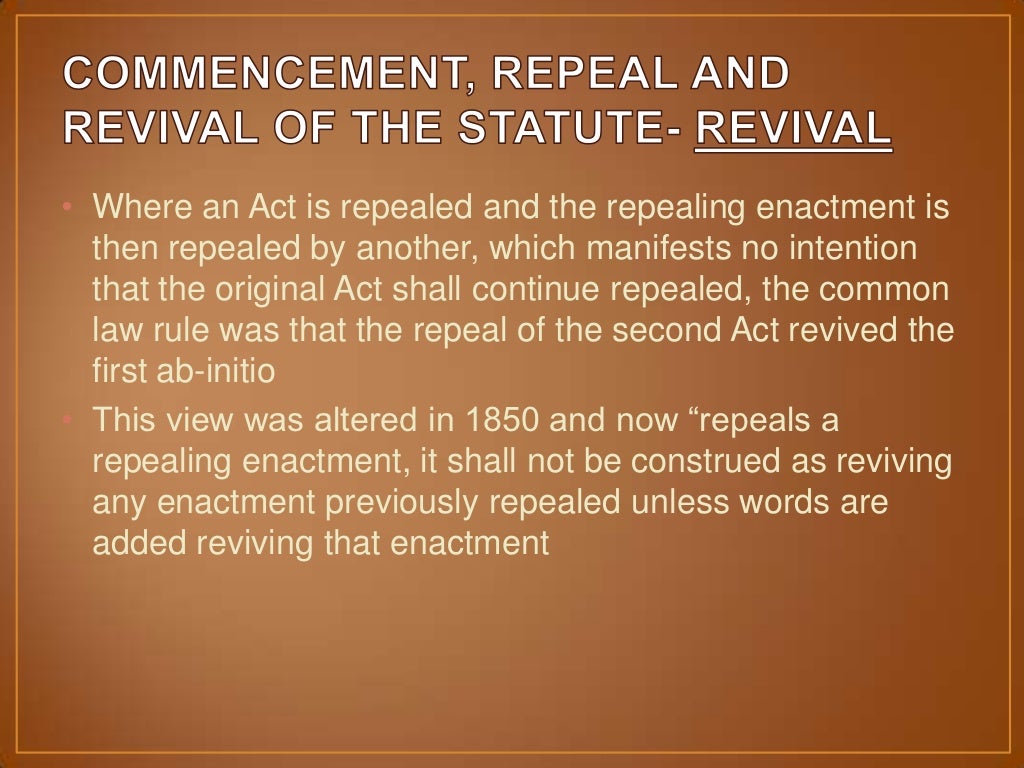 COMMENCEMENT, REPEAL AND REVIVAL OF THE STATUTE- REVIVAL

• Where an Act is repealed and the repealing enactment is then repealed by another, which manifests no intention that the original Act shall continue repealed, the common law rule was that the repeal of the second Act revived the first ab-initio
• This view was altered in 1850 and now “repeals a repealing enactment, it shall not be construed as reviving any enactment previously repealed unless words are added reviving that enactment